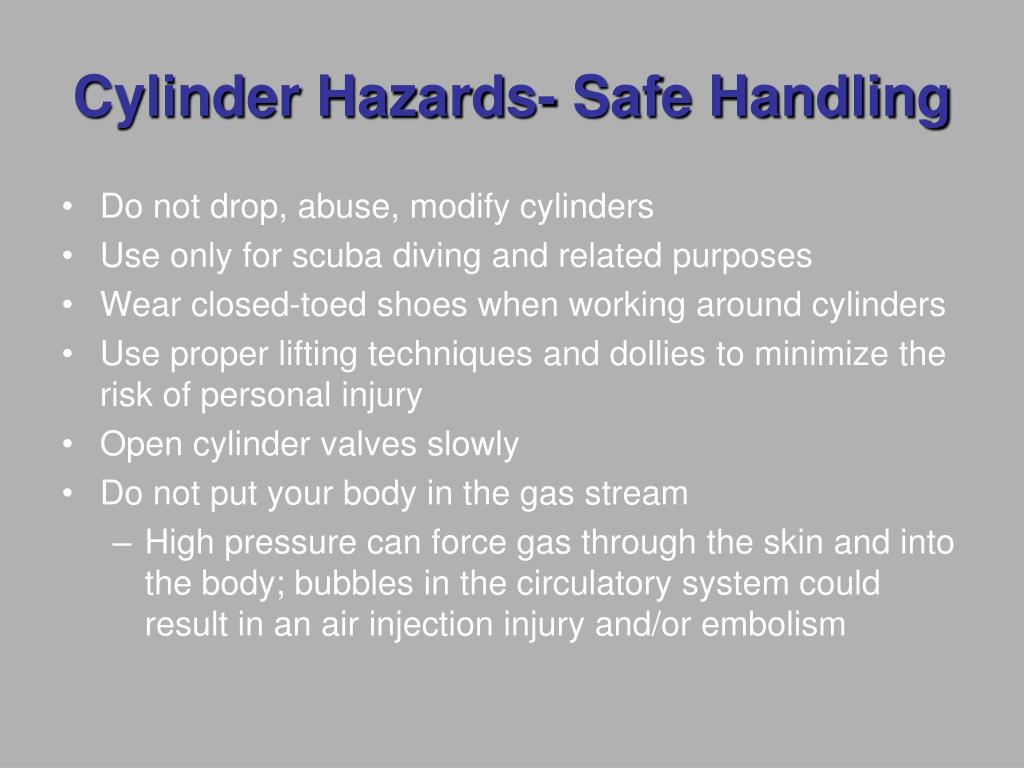 Cylinder Hazards- Safe Handling

• Do not drop, abuse, modify cylinders
• Use only for scuba diving and related purposes
• Wear closed-toed shoes when working around cylinders
• Use proper lifting techniques and dollies to minimize the risk of personal injury
• Open cylinder valves slowly
• Do not put your body in the gas stream
 – High pressure can force gas through the skin and into the body; bubbles in the circulatory system could result in an air injection injury and/or embolism